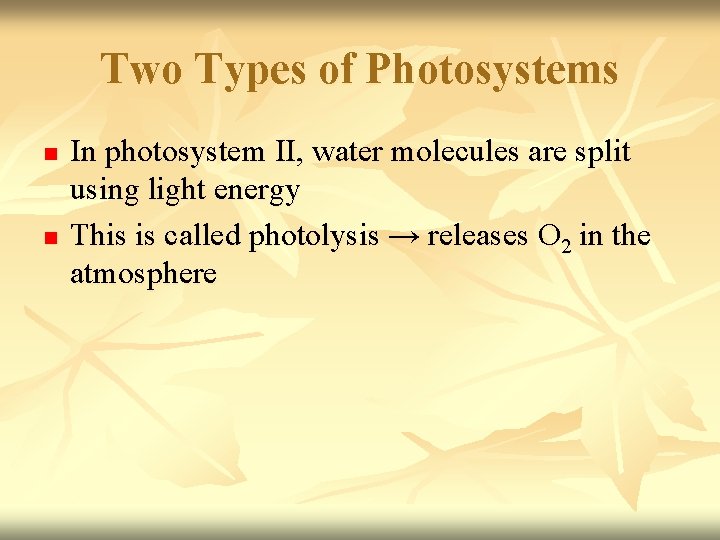 Two Types of Photosystems

- In photosystem II, water molecules are split using light energy
- This is called photolysis → releases $O_2$ in the atmosphere